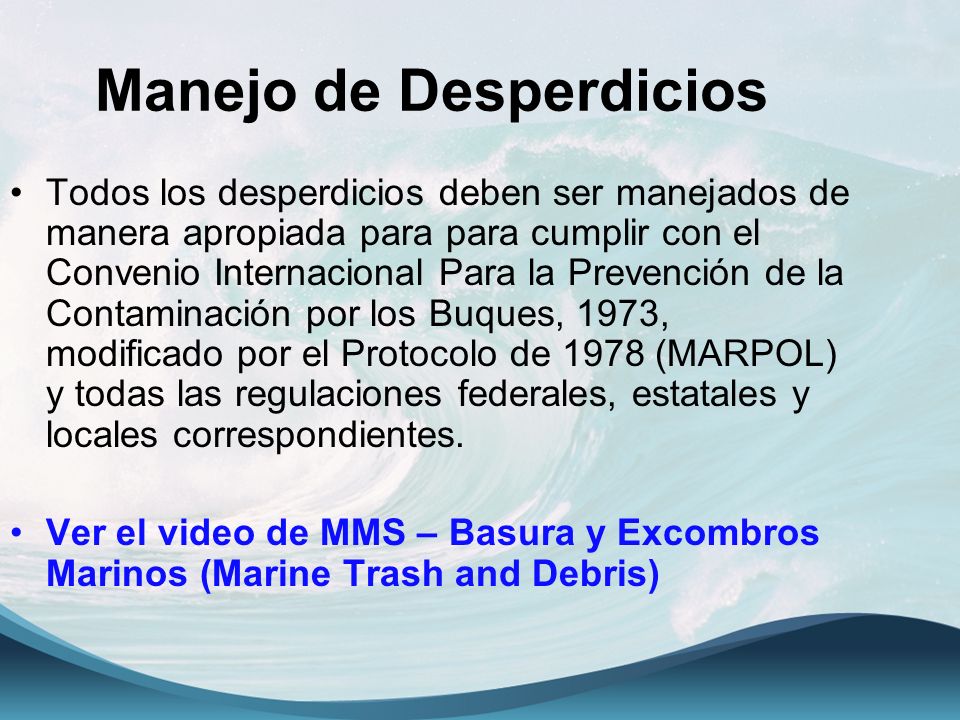 Manejo de Desperdicios

• Todos los desperdicios deben ser manejados de manera apropiada para para cumplir con el Convenio Internacional Para la Prevención de la Contaminación por los Buques, 1973, modificado por el Protocolo de 1978 (MARPOL) y todas las regulaciones federales, estatales y locales correspondientes.

• Ver el video de MMS – Basura y Excombros Marinos (Marine Trash and Debris)